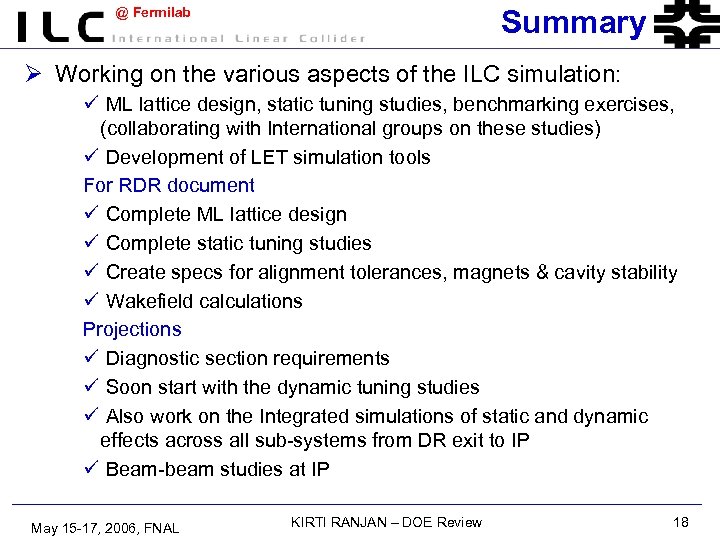 ILC @ Fermilab
International Linear Collider

Summary

➢ Working on the various aspects of the ILC simulation:

✓ ML lattice design, static tuning studies, benchmarking exercises, (collaborating with International groups on these studies)

✓ Development of LET simulation tools

For RDR document

✓ Complete ML lattice design

✓ Complete static tuning studies

✓ Create specs for alignment tolerances, magnets & cavity stability

✓ Wakefield calculations

Projections

✓ Diagnostic section requirements

✓ Soon start with the dynamic tuning studies

✓ Also work on the Integrated simulations of static and dynamic effects across all sub-systems from DR exit to IP

✓ Beam-beam studies at IP

May 15-17, 2006, FNAL

KIRTI RANJAN – DOE Review

18